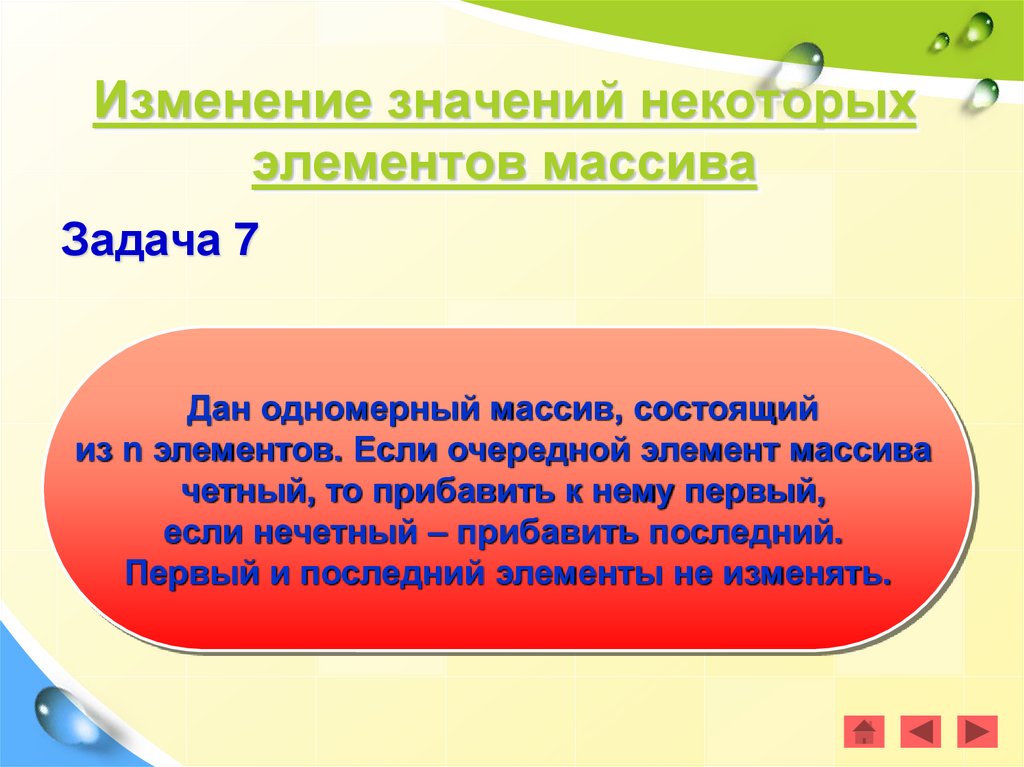 Изменение значений некоторых элементов массива

Задача 7

Дан одномерный массив, состоящий из n элементов. Если очередной элемент массива четный, то прибавить к нему первый, если нечетный – прибавить последний. Первый и последний элементы не изменять.